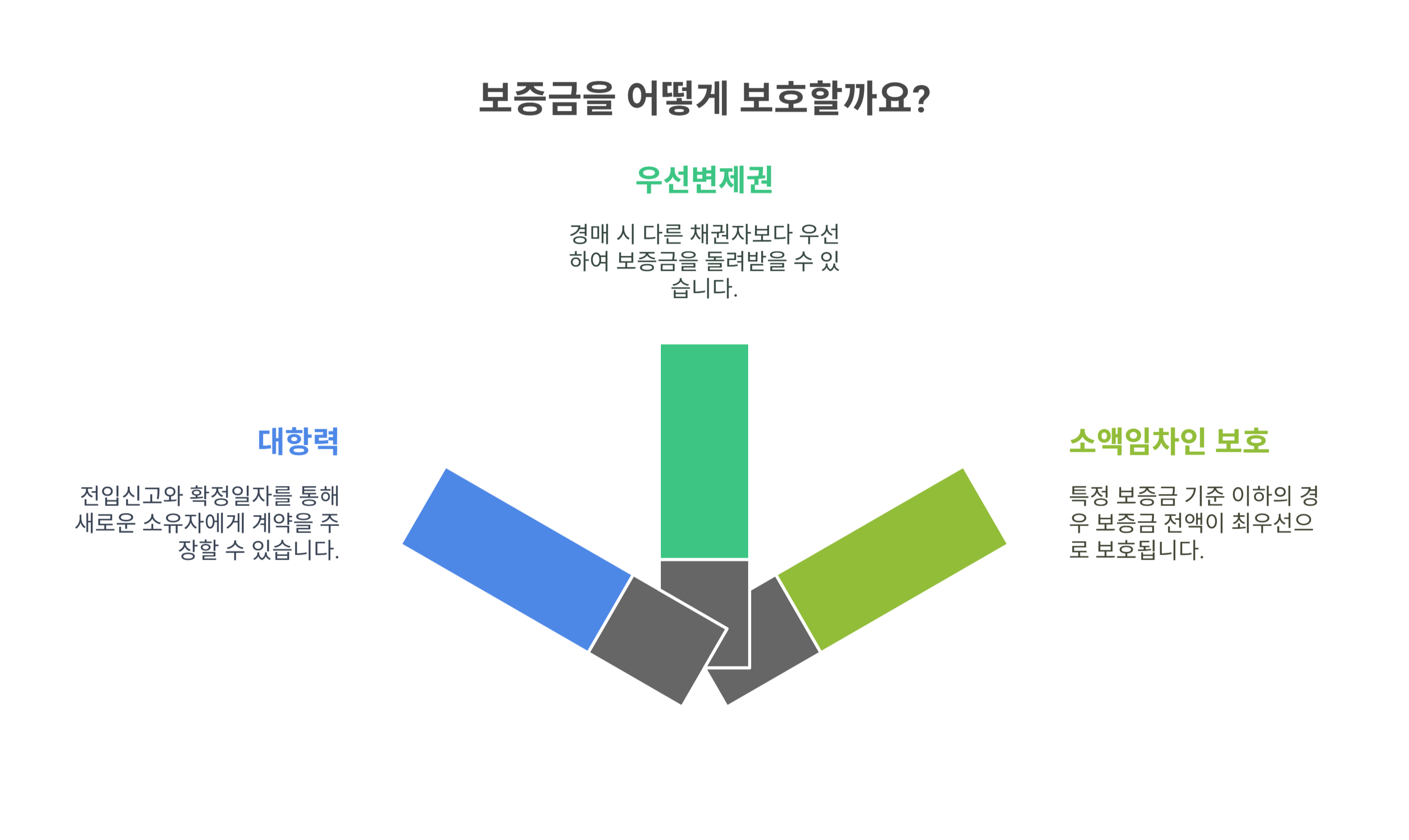 보증금을 어떻게 보호할까요?

우선변제권

경매 시 다른 채권자보다 우선하여 보증금을 돌려받을 수 있습니다.

대항력

전입신고와 확정일자를 통해 새로운 소유자에게 계약을 주장할 수 있습니다.

소액임차인 보호

특정 보증금 기준 이하의 경우 보증금 전액이 최우선으로 보호됩니다.